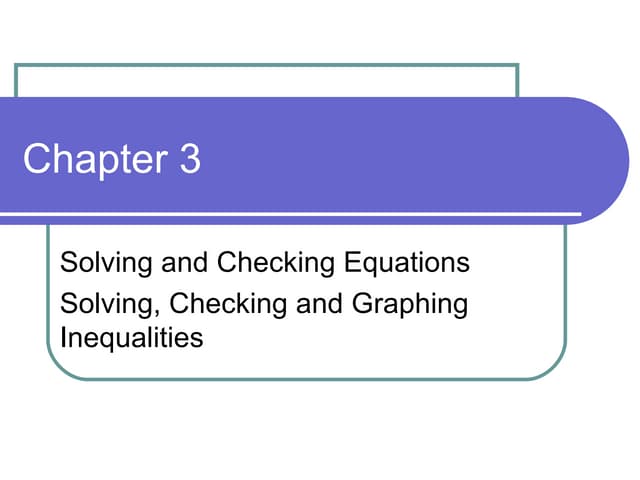 Chapter 3

Solving and Checking Equations
Solving, Checking and Graphing Inequalities